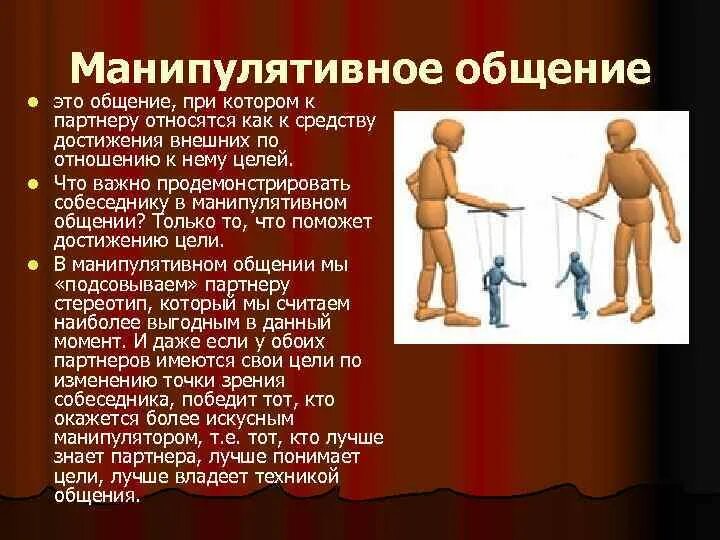 Манипулятивное общение

- это общение, при котором к партнеру относятся как к средству достижения внешних по отношению к нему целей.
- Что важно продемонстрировать собеседнику в манипулятивном общении? Только то, что поможет достижению цели.
- В манипулятивном общении мы «подсовываем» партнеру стереотип, который мы считаем наиболее выгодным в данный момент. И даже если у обоих партнеров имеются свои цели по изменению точки зрения собеседника, победит тот, кто окажется более искусным манипулятором, т.е. тот, кто лучше знает партнера, лучше понимает цели, лучше владеет техникой общения.